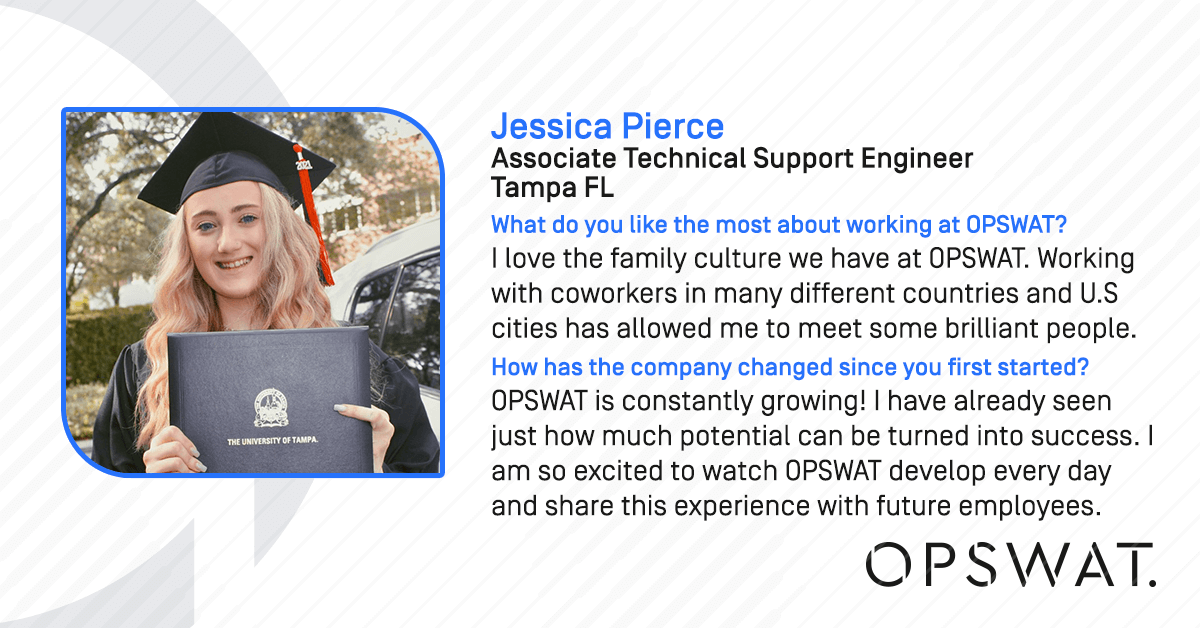 2021

THE UNIVERSITY OF TAMPA.

Jessica Pierce
Associate Technical Support Engineer
Tampa FL

What do you like the most about working at OPSWAT?
I love the family culture we have at OPSWAT. Working with coworkers in many different countries and U.S cities has allowed me to meet some brilliant people.

How has the company changed since you first started?
OPSWAT is constantly growing! I have already seen just how much potential can be turned into success. I am so excited to watch OPSWAT develop every day and share this experience with future employees.

OPSWAT.